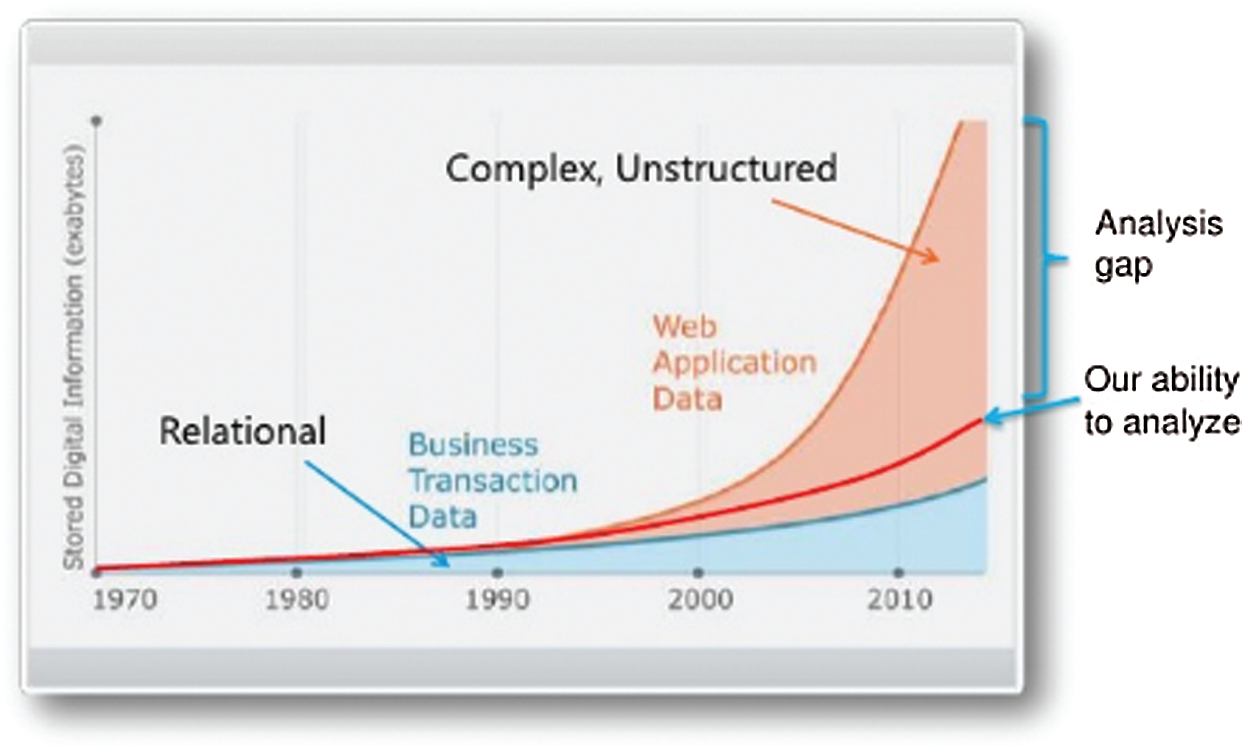 Stored Digital Information (exabytes)

Complex, Unstructured

Analysis gap

Web Application Data

Our ability to analyze

Relational

Business Transaction Data

1970
1980
1990
2000
2010